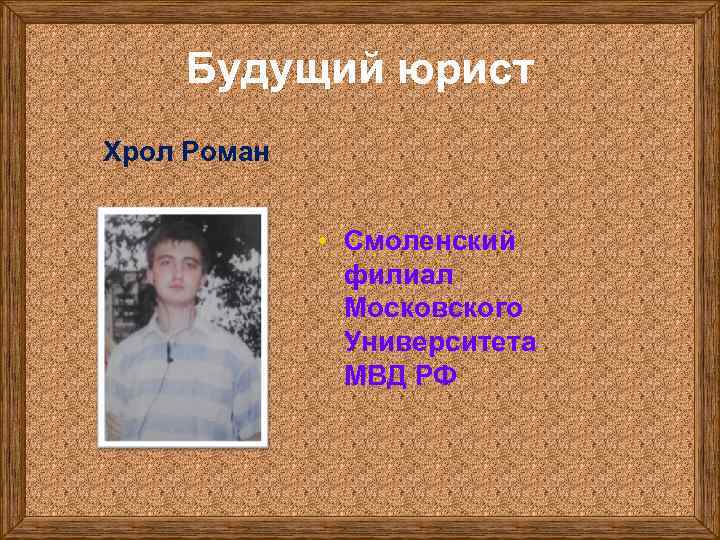 Будущий юрист

Хрол Роман

• Смоленский филиал Московского Университета МВД РФ